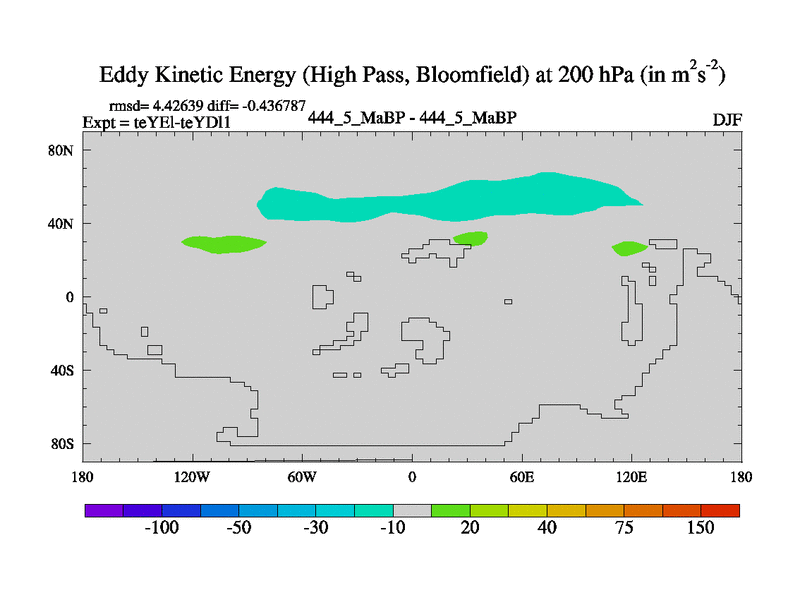 Eddy Kinetic Energy (High Pass, Bloomfield) at 200 hPa (in $m^2s^{-2}$)

rmsd= 4.42639 diff= -0.436787
Expt = teYEl-teYDl1

444_5_MaBP - 444_5_MaBP

DJF

80N
40N
0
40S
80S

180 120W 60W 0 60E 120E 180

-100 -50 -30 -10 20 40 75 150